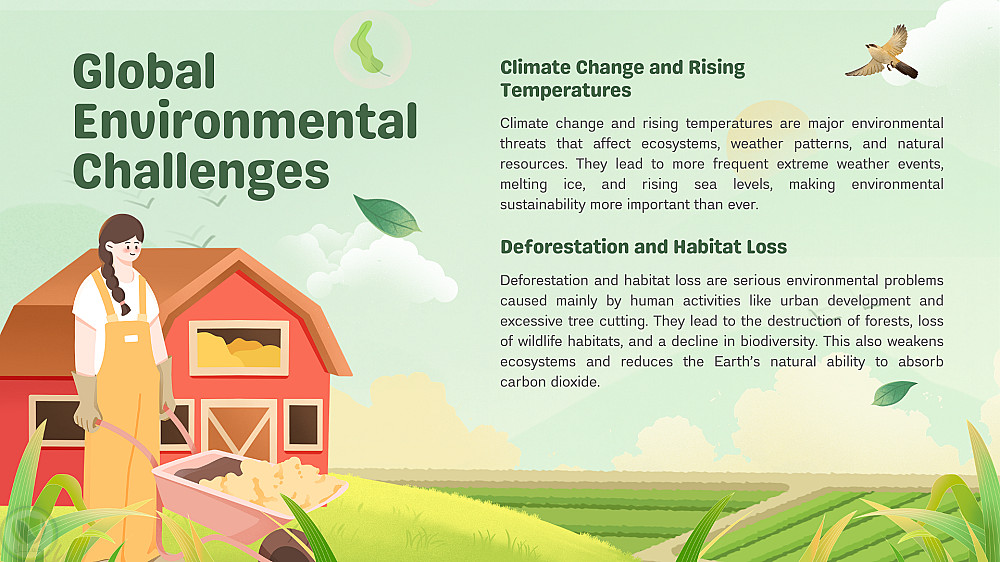 Global Environmental Challenges

Climate Change and Rising Temperatures

Climate change and rising temperatures are major environmental threats that affect ecosystems, weather patterns, and natural resources. They lead to more frequent extreme weather events, melting ice, and rising sea levels, making environmental sustainability more important than ever.

Deforestation and Habitat Loss

Deforestation and habitat loss are serious environmental problems caused mainly by human activities like urban development and excessive tree cutting. They lead to the destruction of forests, loss of wildlife habitats, and a decline in biodiversity. This also weakens ecosystems and reduces the Earth's natural ability to absorb carbon dioxide.